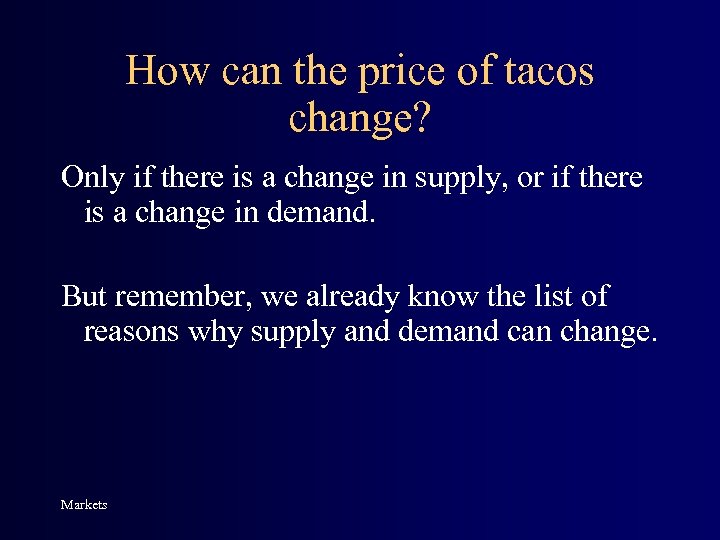 How can the price of tacos change?

Only if there is a change in supply, or if there is a change in demand.

But remember, we already know the list of reasons why supply and demand can change.

Markets